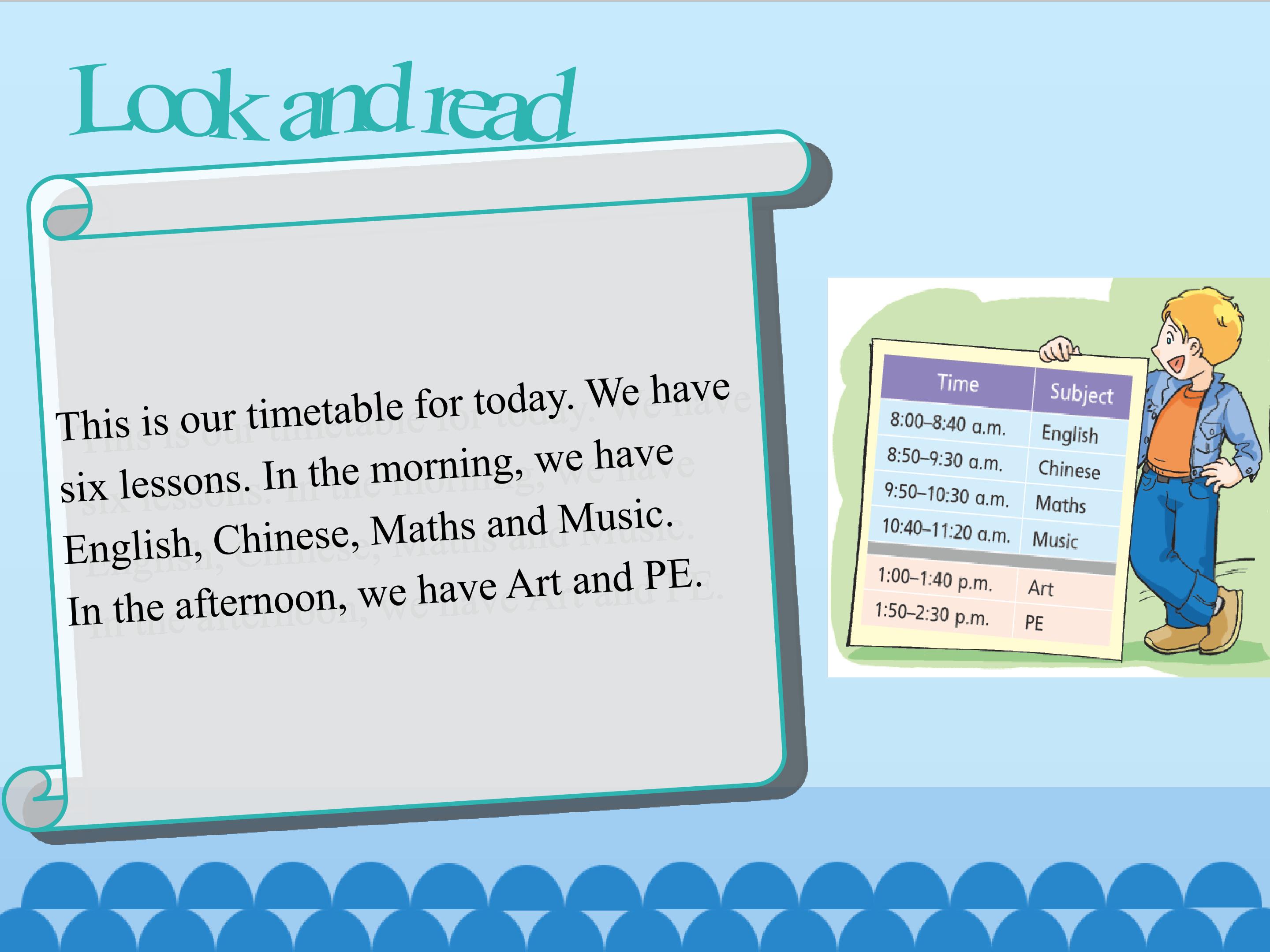 Look and read

This is our timetable for today. We have six lessons. In the morning, we have English, Chinese, Maths and Music. In the afternoon, we have Art and PE.

| Time | Subject |
|---|---|
| 8:00–8:40 a.m. | English |
| 8:50–9:30 a.m. | Chinese |
| 9:50–10:30 a.m. | Maths |
| 10:40–11:20 a.m. | Music |
| 1:00–1:40 p.m. | Art |
| 1:50–2:30 p.m. | PE |